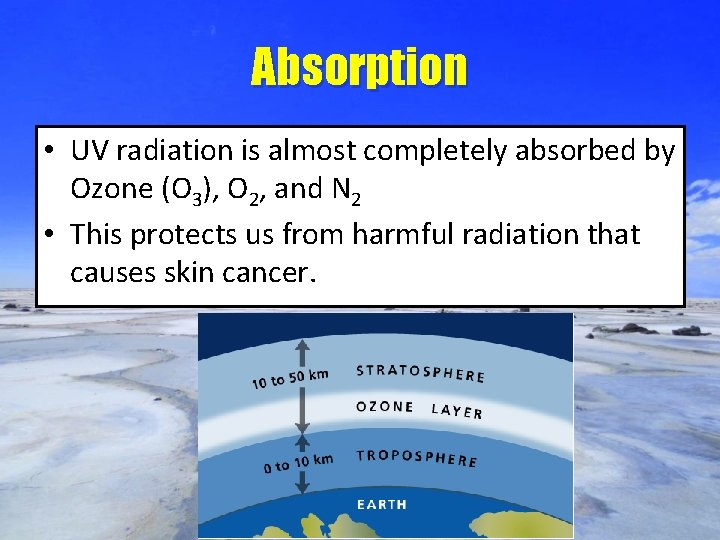 Absorption

• UV radiation is almost completely absorbed by Ozone ($O_3$), $O_2$, and $N_2$

• This protects us from harmful radiation that causes skin cancer.

10 to 50 km

STRATOSPHERE

OZONE LAYER

0 to 10 km

TROPOSPHERE

EARTH